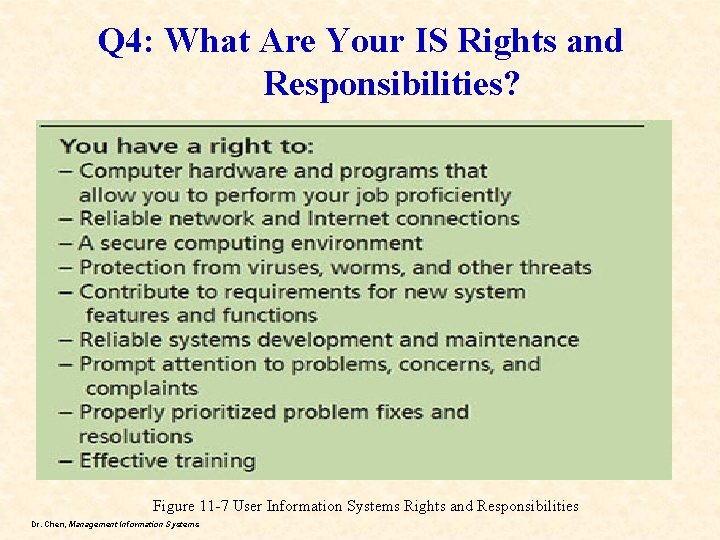 Q4: What Are Your IS Rights and Responsibilities?

You have a right to:
– Computer hardware and programs that allow you to perform your job proficiently
– Reliable network and Internet connections
– A secure computing environment
– Protection from viruses, worms, and other threats
– Contribute to requirements for new system features and functions
– Reliable systems development and maintenance
– Prompt attention to problems, concerns, and complaints
– Properly prioritized problem fixes and resolutions
– Effective training

Figure 11-7 User Information Systems Rights and Responsibilities

Dr. Chen, Management Information Systems